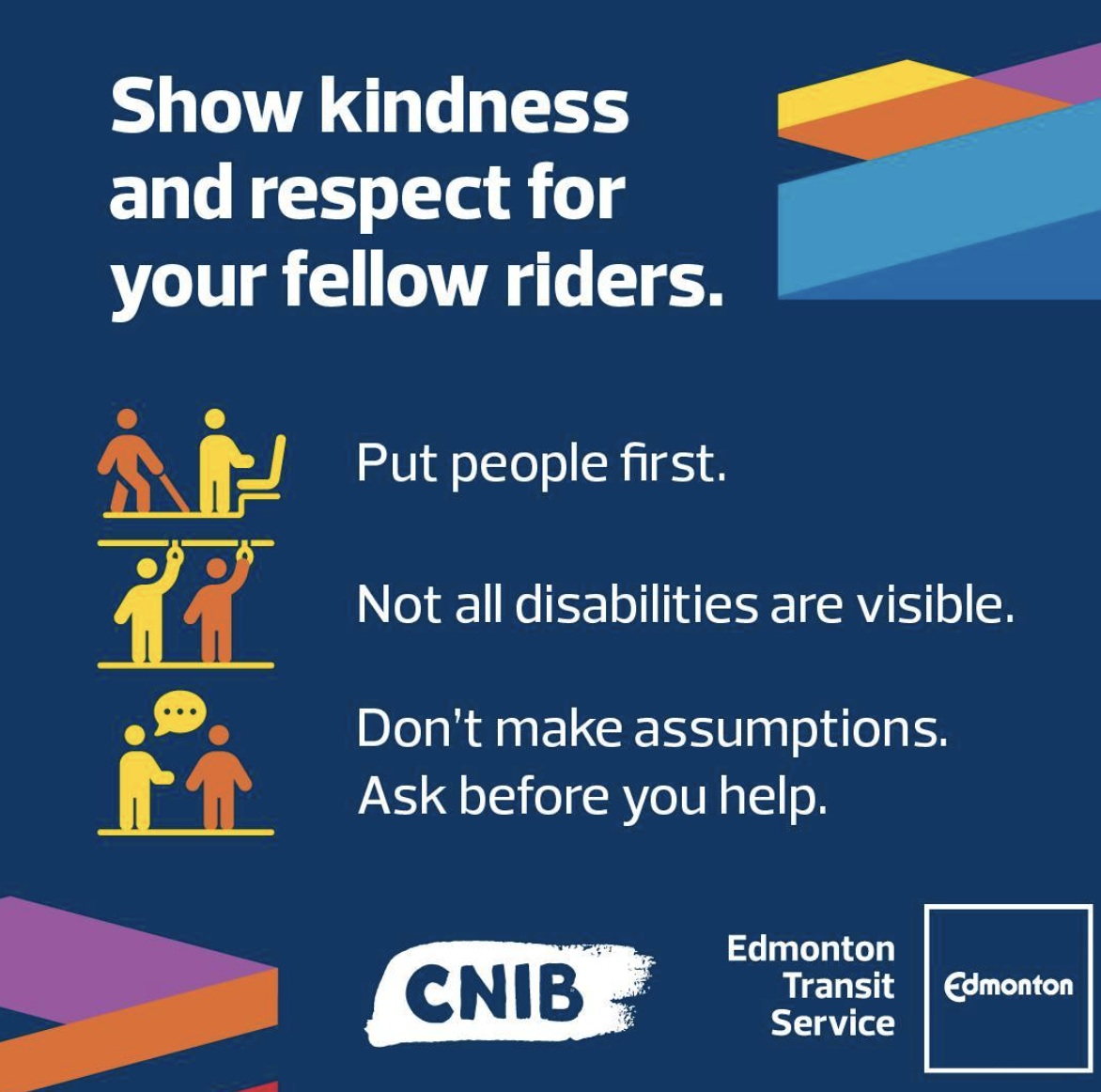 Show kindness and respect for your fellow riders.

Put people first.

Not all disabilities are visible.

Don't make assumptions. Ask before you help.

CNIB

Edmonton Transit Service

Edmonton